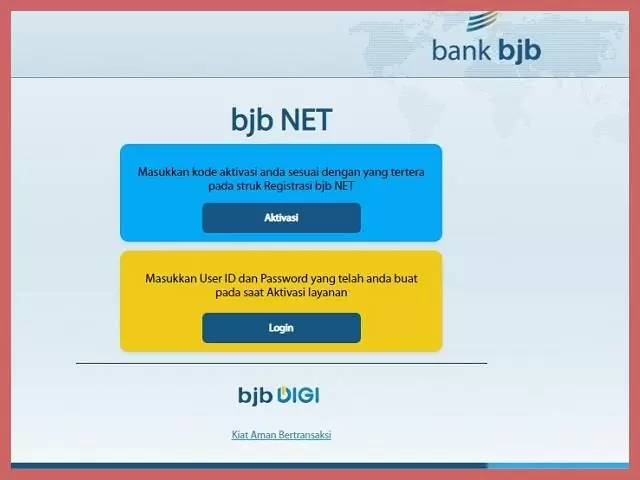 bank bjb

bjb NET

Masukkan kode aktivasi anda sesuai dengan yang tertera pada struk Registrasi bjb NET

Aktivasi

Masukkan User ID dan Password yang telah anda buat pada saat Aktivasi layanan

Login

bjb DIGI

Kiat Aman Bertransaksi